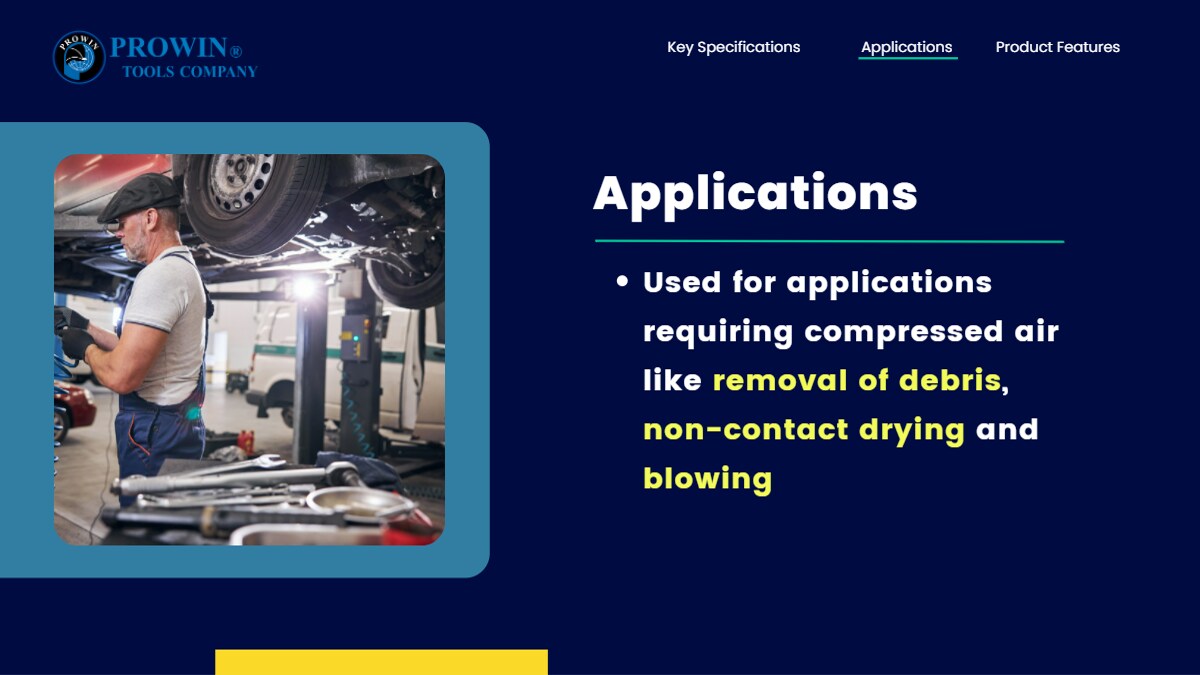 PROWIN PROWIN®
TOOLS COMPANY

Key Specifications Applications Product Features

Applications

• Used for applications requiring compressed air like removal of debris, non-contact drying and blowing